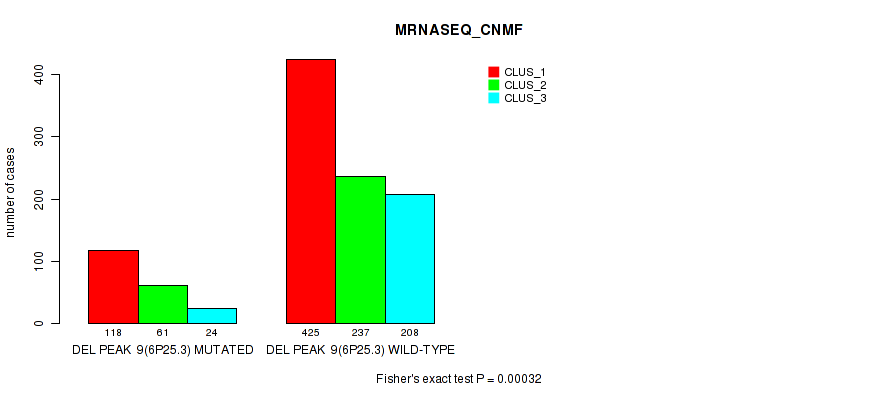 MRNASEQ_CNMF

CLUS_1
CLUS_2
CLUS_3

number of cases

0
100
200
300
400

118 61 24
DEL PEAK 9(6P25.3) MUTATED

425 237 208
DEL PEAK 9(6P25.3) WILD-TYPE

Fisher's exact test P = 0.00032